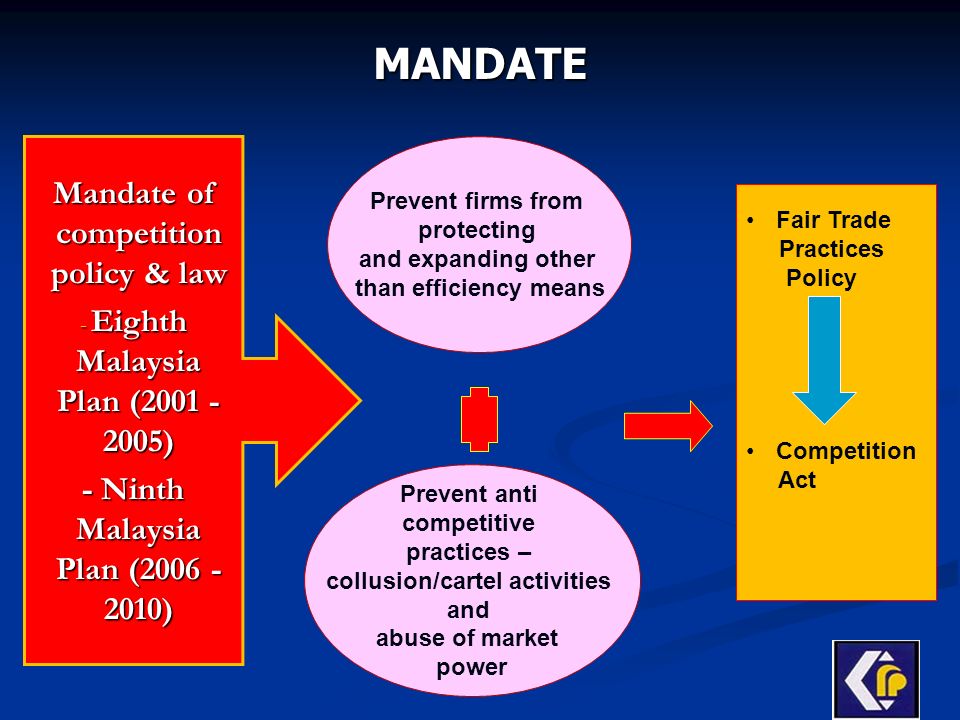 MANDATE

Mandate of competition policy & law

- Eighth Malaysia Plan (2001 - 2005)

- Ninth Malaysia Plan (2006 - 2010)

Prevent firms from protecting and expanding other than efficiency means

Prevent anti competitive practices – collusion/cartel activities and abuse of market power

• Fair Trade Practices Policy

• Competition Act